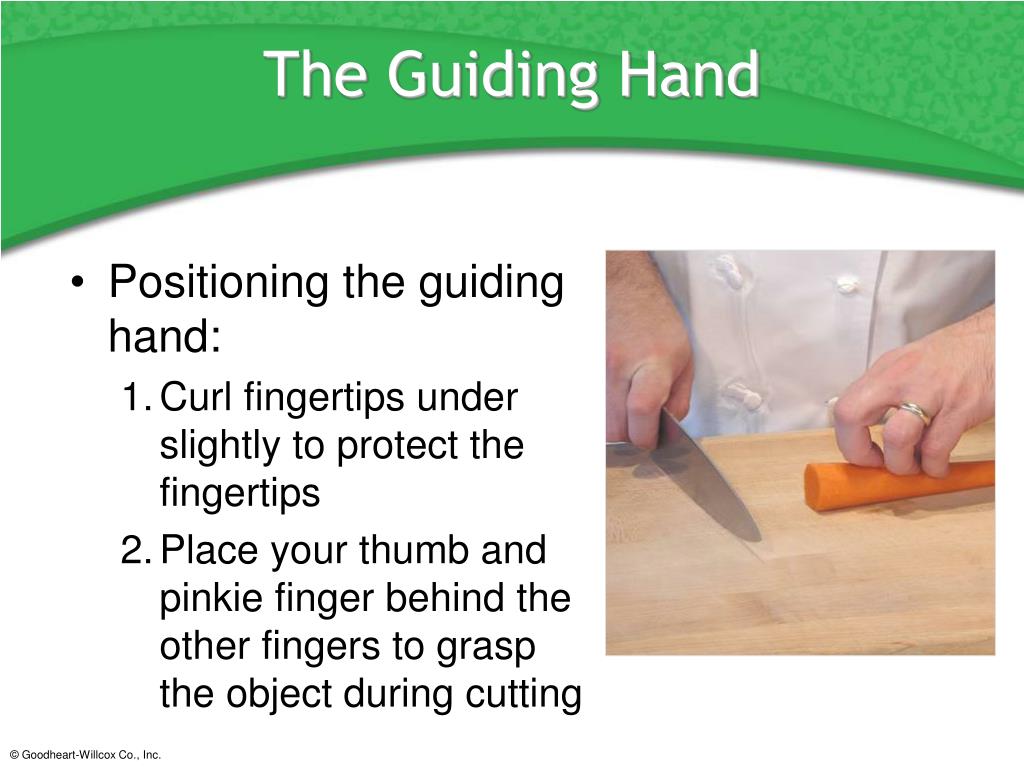 The Guiding Hand

• Positioning the guiding hand:

1. Curl fingertips under slightly to protect the fingertips
2. Place your thumb and pinkie finger behind the other fingers to grasp the object during cutting

© Goodheart-Willcox Co., Inc.